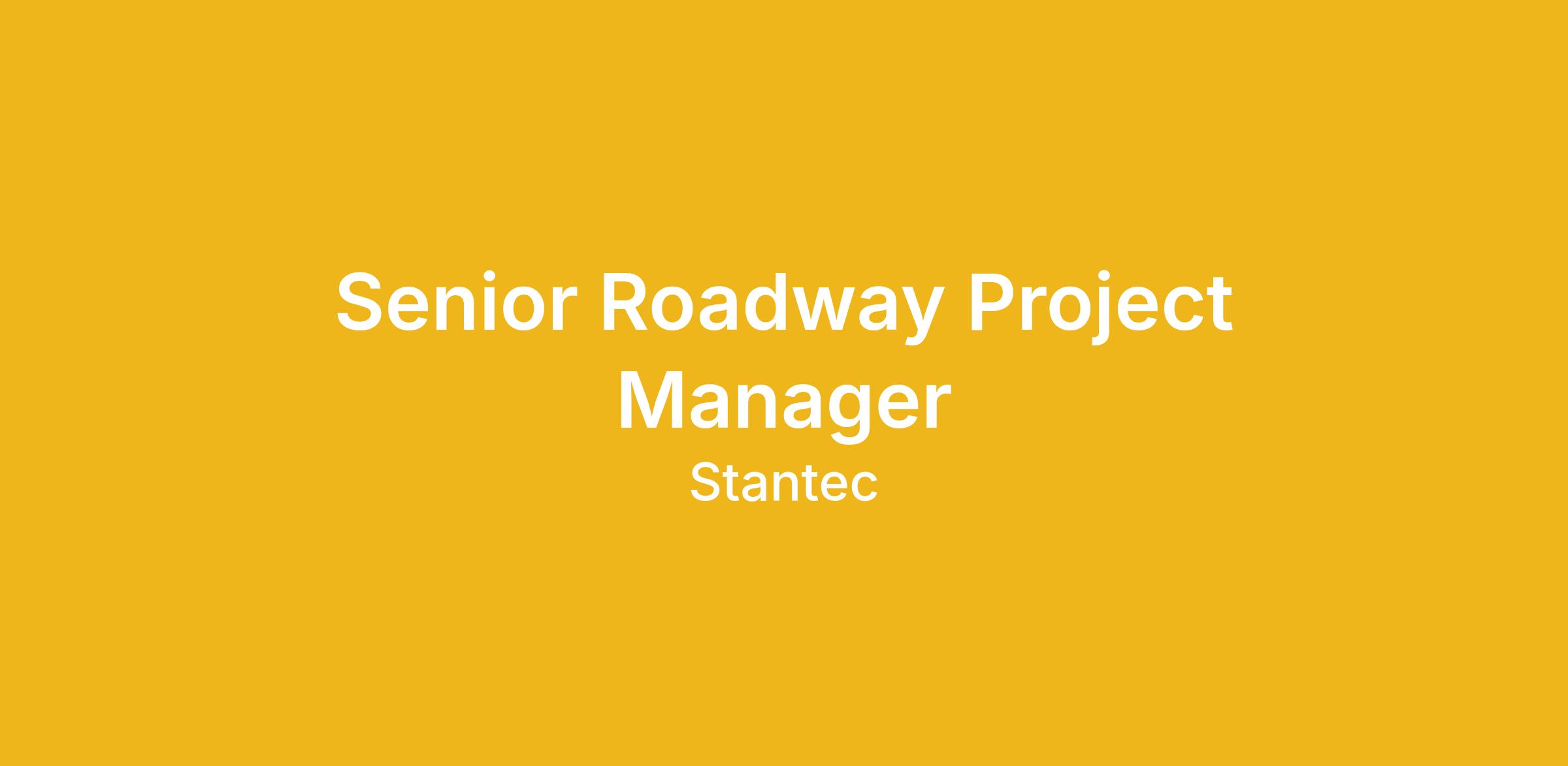 Senior Roadway Project Manager

Stantec